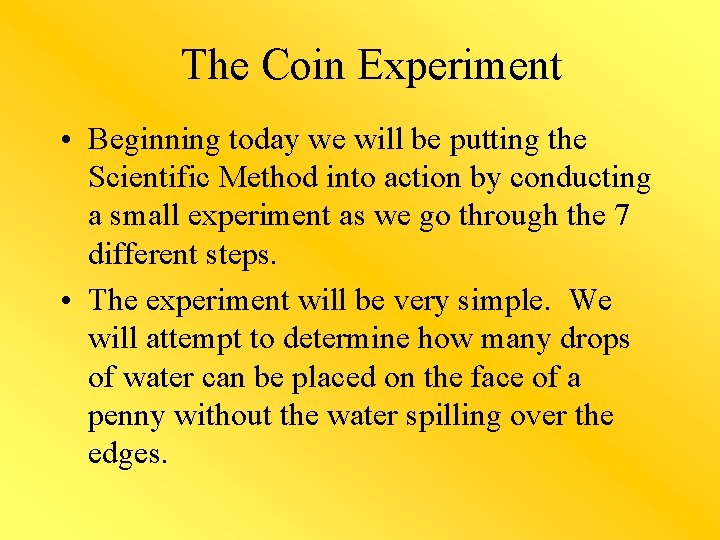 The Coin Experiment

• Beginning today we will be putting the Scientific Method into action by conducting a small experiment as we go through the 7 different steps.

• The experiment will be very simple. We will attempt to determine how many drops of water can be placed on the face of a penny without the water spilling over the edges.